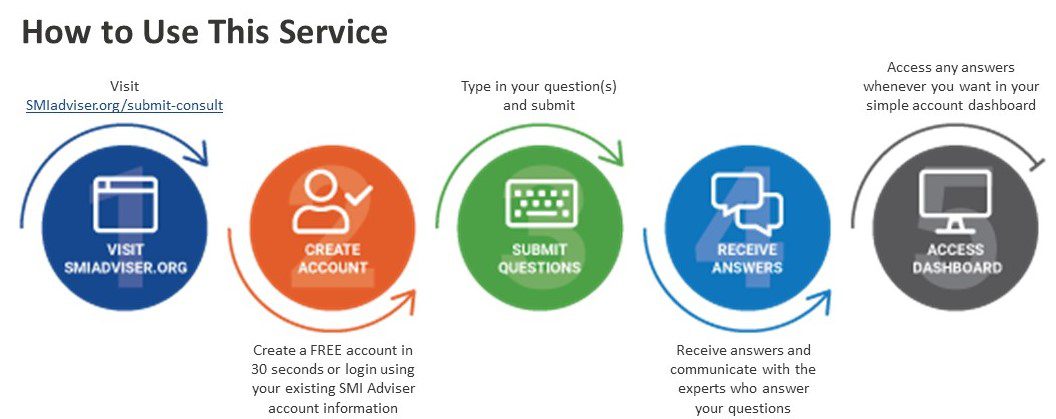 How to Use This Service

Visit
SMIadviser.org/submit-consult

1
VISIT
SMIADVISER.ORG

2
CREATE
ACCOUNT

Create a FREE account in 30 seconds or login using your existing SMI Adviser account information

Type in your question(s) and submit

3
SUBMIT
QUESTIONS

4
RECEIVE
ANSWERS

Receive answers and communicate with the experts who answer your questions

Access any answers whenever you want in your simple account dashboard

5
ACCESS
DASHBOARD